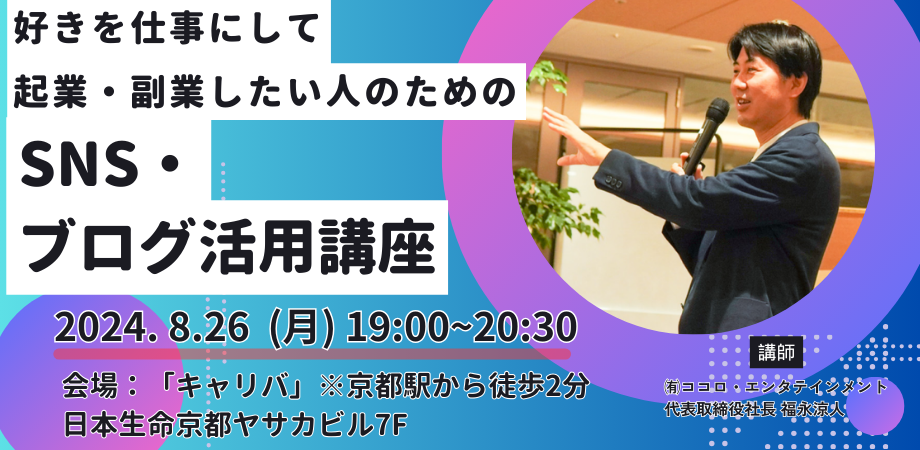 好きを仕事にして
起業・副業したい人のための
SNS・
ブログ活用講座

2024. 8.26 (月) 19:00~20:30
会場：「キャリバ」※京都駅から徒歩2分
日本生命京都ヤサカビル7F

講師
㈲ココロ・エンタテインメント
代表取締役社長 福永涼人